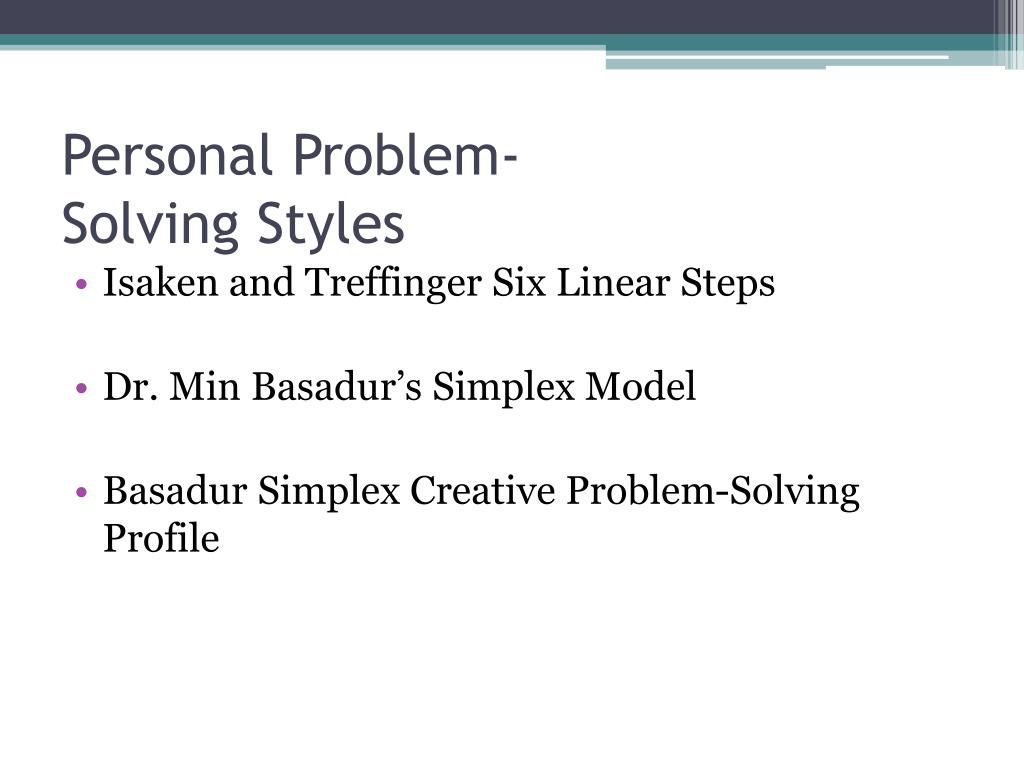 Personal Problem-Solving Styles

• Isaken and Treffinger Six Linear Steps

• Dr. Min Basadur's Simplex Model

• Basadur Simplex Creative Problem-Solving Profile